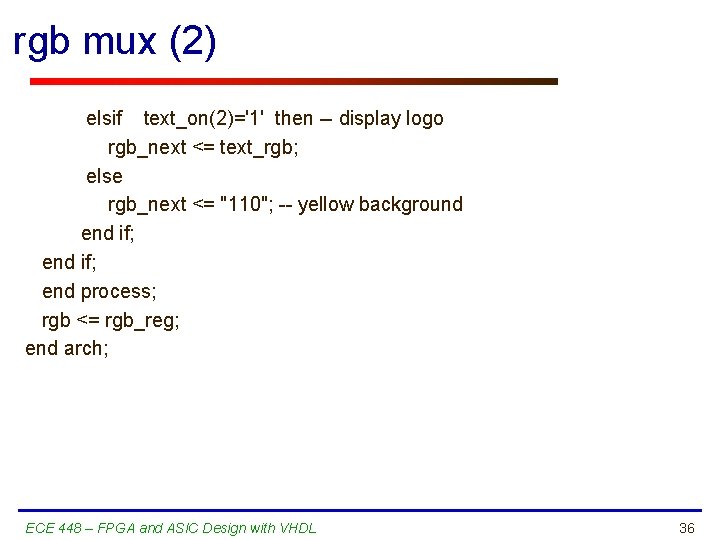 rgb mux (2)

elsif text_on(2)='1' then – display logo
rgb_next <= text_rgb;
else
rgb_next <= "110"; -- yellow background
end if;
end if;
end process;
rgb <= rgb_reg;
end arch;

ECE 448 – FPGA and ASIC Design with VHDL

36